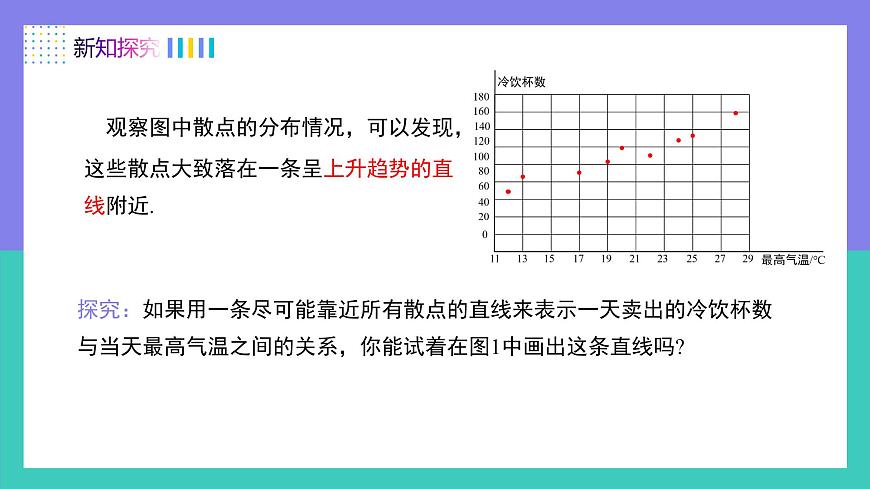 新知探究

观察图中散点的分布情况，可以发现，这些散点大致落在一条呈上升趋势的直线附近.

冷饮杯数
180
160
140
120
100
80
60
40
20
0
11 13 15 17 19 21 23 25 27 29 最高气温/℃

探究：如果用一条尽可能靠近所有散点的直线来表示一天卖出的冷饮杯数与当天最高气温之间的关系，你能试着在图1中画出这条直线吗?